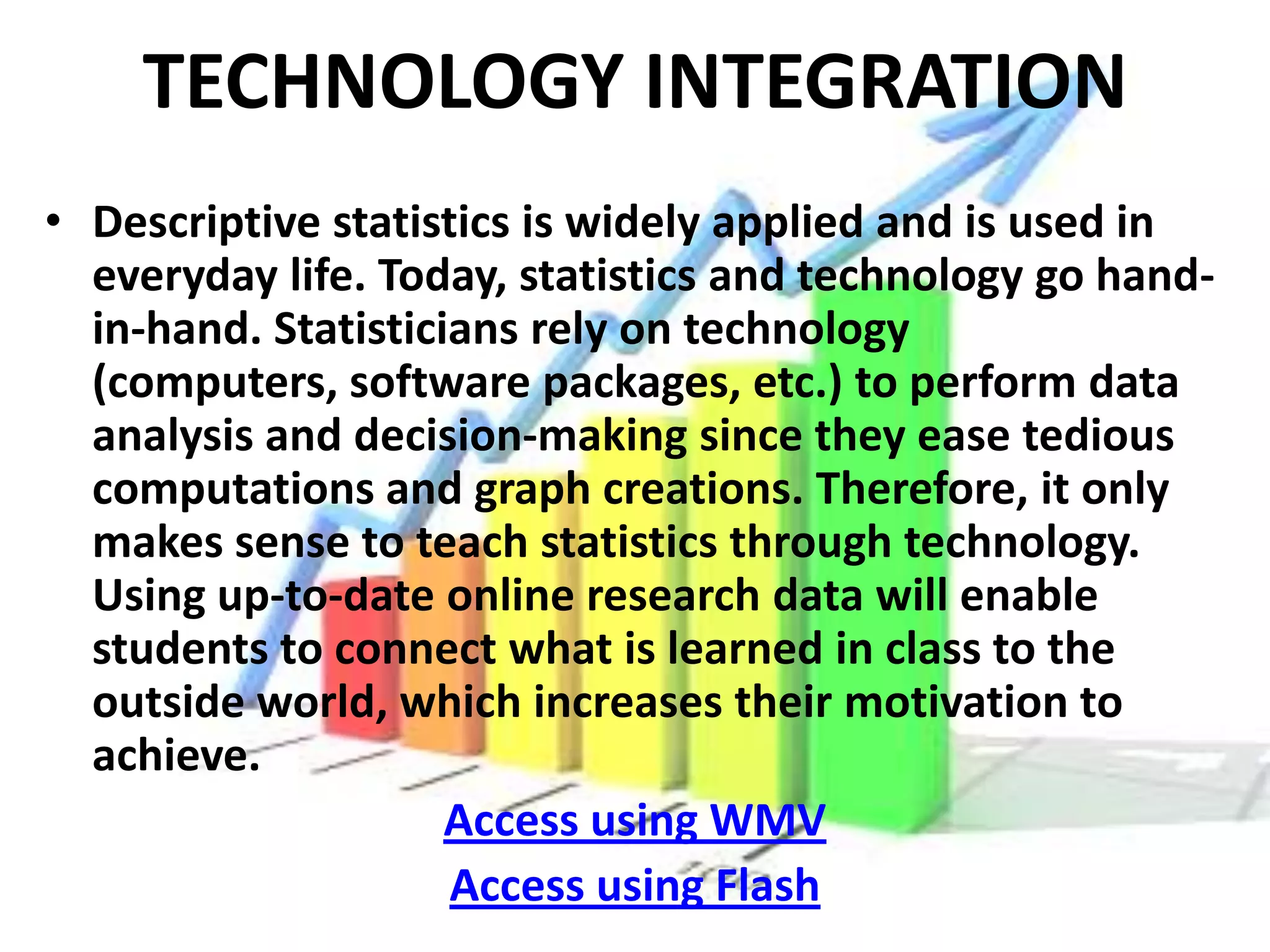 TECHNOLOGY INTEGRATION

• Descriptive statistics is widely applied and is used in everyday life. Today, statistics and technology go hand-in-hand. Statisticians rely on technology (computers, software packages, etc.) to perform data analysis and decision-making since they ease tedious computations and graph creations. Therefore, it only makes sense to teach statistics through technology. Using up-to-date online research data will enable students to connect what is learned in class to the outside world, which increases their motivation to achieve.

Access using WMV

Access using Flash